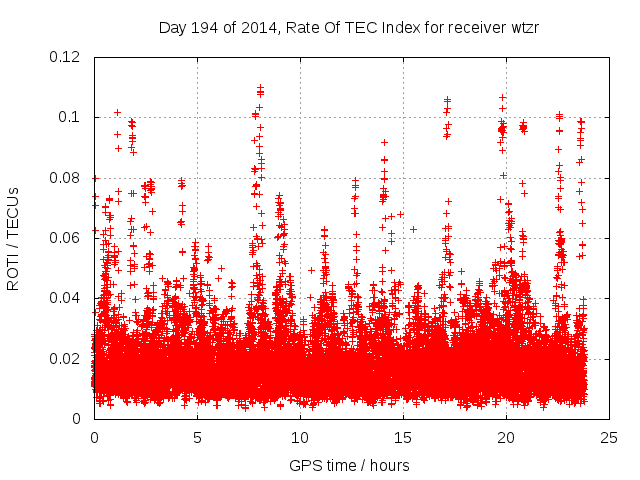 Day 194 of 2014, Rate Of TEC Index for receiver wtzr

ROTI / TECUs

0.12
0.1
0.08
0.06
0.04
0.02
0

0
5
10
15
20
25

GPS time / hours